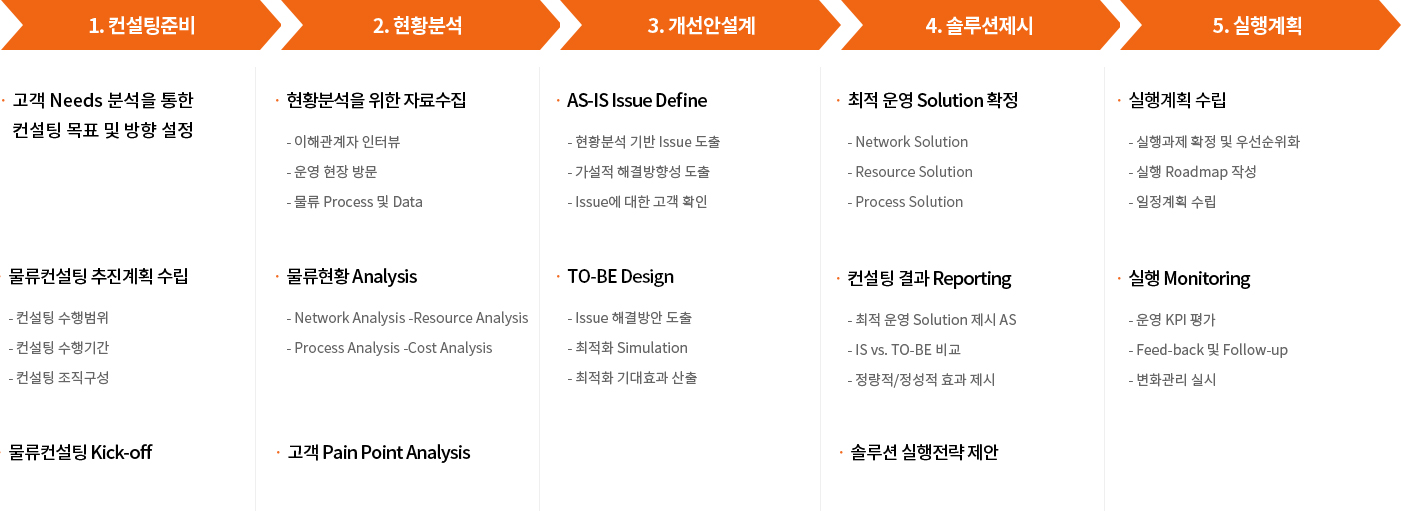 1. 컨설팅준비

· 고객 Needs 분석을 통한 컨설팅 목표 및 방향 설정

물류컨설팅 추진계획 수립

- 컨설팅 수행범위
- 컨설팅 수행기간
- 컨설팅 조직구성

물류컨설팅 Kick-off

2. 현황분석

· 현황분석을 위한 자료수집

- 이해관계자 인터뷰
- 운영 현장 방문
- 물류 Process 및 Data

· 물류현황 Analysis

- Network Analysis -Resource Analysis
- Process Analysis -Cost Analysis

· 고객 Pain Point Analysis

3. 개선안설계

· AS-IS Issue Define

- 현황분석 기반 Issue 도출
- 가설적 해결방향성 도출
- Issue에 대한 고객 확인

· TO-BE Design

- Issue 해결방안 도출
- 최적화 Simulation
- 최적화 기대효과 산출

4. 솔루션제시

· 최적 운영 Solution 확정

- Network Solution
- Resource Solution
- Process Solution

· 컨설팅 결과 Reporting

- 최적 운영 Solution 제시 AS
- IS vs. TO-BE 비교
- 정량적/정성적 효과 제시

· 솔루션 실행전략 제안

5. 실행계획

· 실행계획 수립

- 실행과제 확정 및 우선순위화
- 실행 Roadmap 작성
- 일정계획 수립

· 실행 Monitoring

- 운영 KPI 평가
- Feed-back 및 Follow-up
- 변화관리 실시